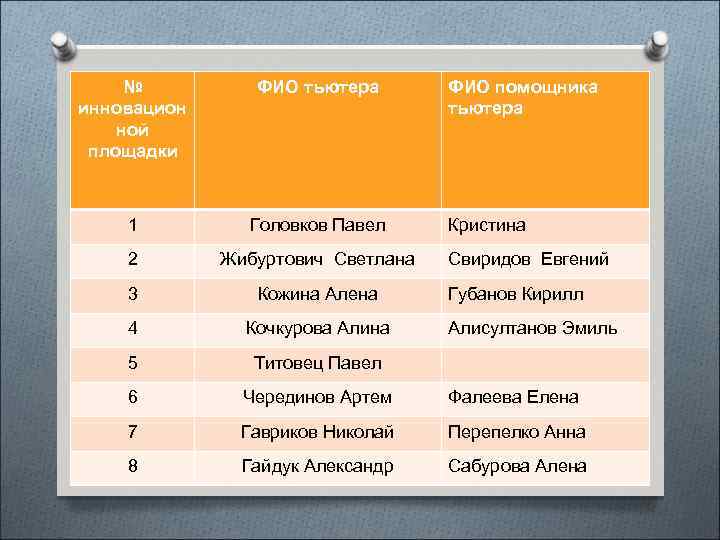 | № инновационной площадки | ФИО тьютера | ФИО помощника тьютера |
|---|---|---|
| 1 | Головков Павел | Кристина |
| 2 | Жибуртович Светлана | Свиридов Евгений |
| 3 | Кожина Алена | Губанов Кирилл |
| 4 | Кочкурова Алина | Алисултанов Эмиль |
| 5 | Титовец Павел | |
| 6 | Черединов Артем | Фалеева Елена |
| 7 | Гавриков Николай | Перепелко Анна |
| 8 | Гайдук Александр | Сабурова Алена |